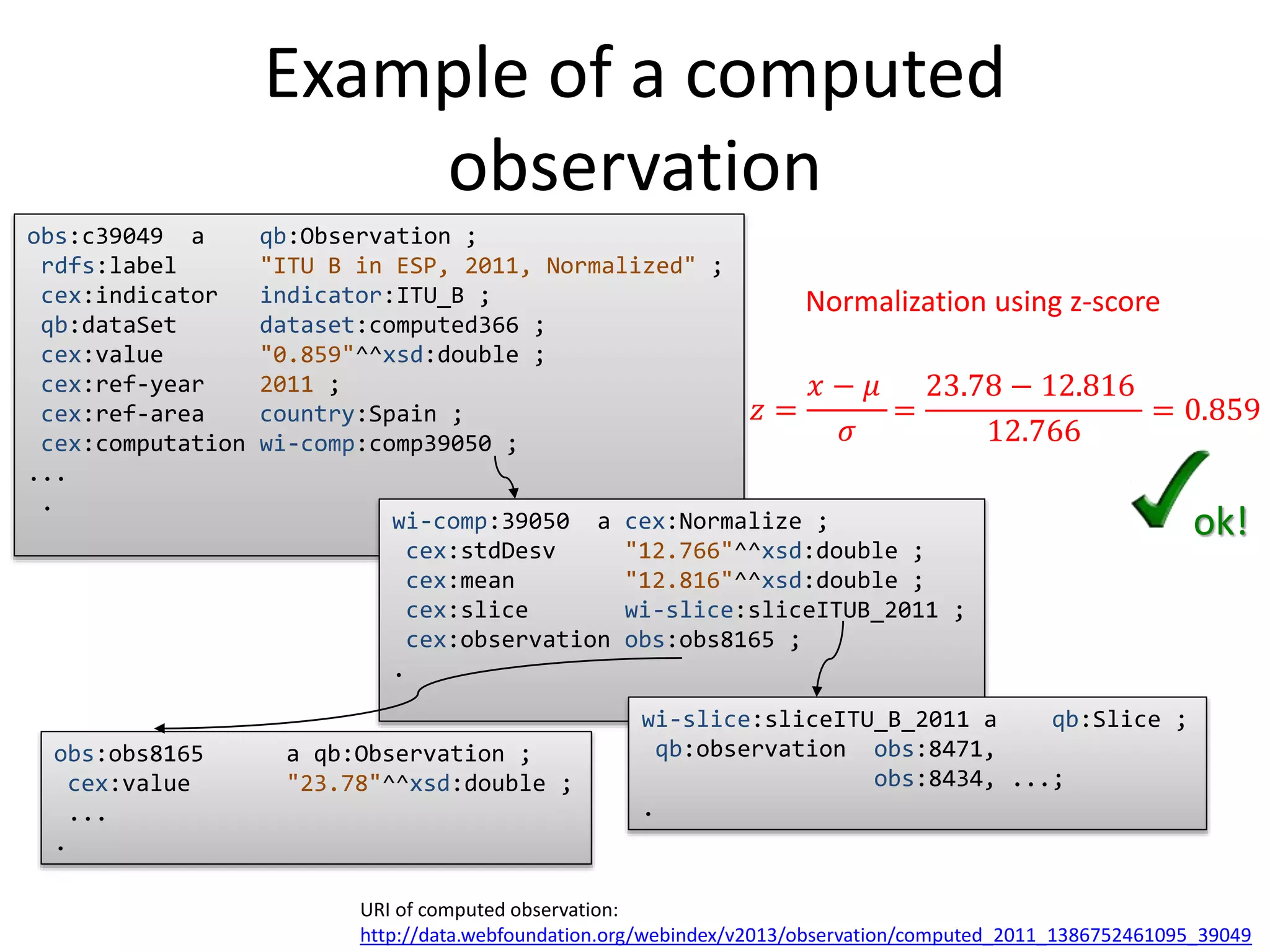 Example of a computed observation

obs:c39049 a qb:Observation ;
 rdfs:label "ITU B in ESP, 2011, Normalized" ;
 cex:indicator indicator:ITU_B ;
 qb:dataSet dataset:computed366 ;
 cex:value "0.859"^^xsd:double ;
 cex:ref-year 2011 ;
 cex:ref-area country:Spain ;
 cex:computation wi-comp:comp39050 ;
...
.

Normalization using z-score

$z = \frac{x - \mu}{\sigma} = \frac{23.78 - 12.816}{12.766} = 0.859$

ok!

wi-comp:39050 a cex:Normalize ;
 cex:stdDesv "12.766"^^xsd:double ;
 cex:mean "12.816"^^xsd:double ;
 cex:slice wi-slice:sliceITUB_2011 ;
 cex:observation obs:obs8165 ;
.

obs:obs8165 a qb:Observation ;
 cex:value "23.78"^^xsd:double ;
 ...
.

wi-slice:sliceITU_B_2011 a qb:Slice ;
 qb:observation obs:8471,
 obs:8434, ...;
.

URI of computed observation:
http://data.webfoundation.org/webindex/v2013/observation/computed_2011_1386752461095_39049